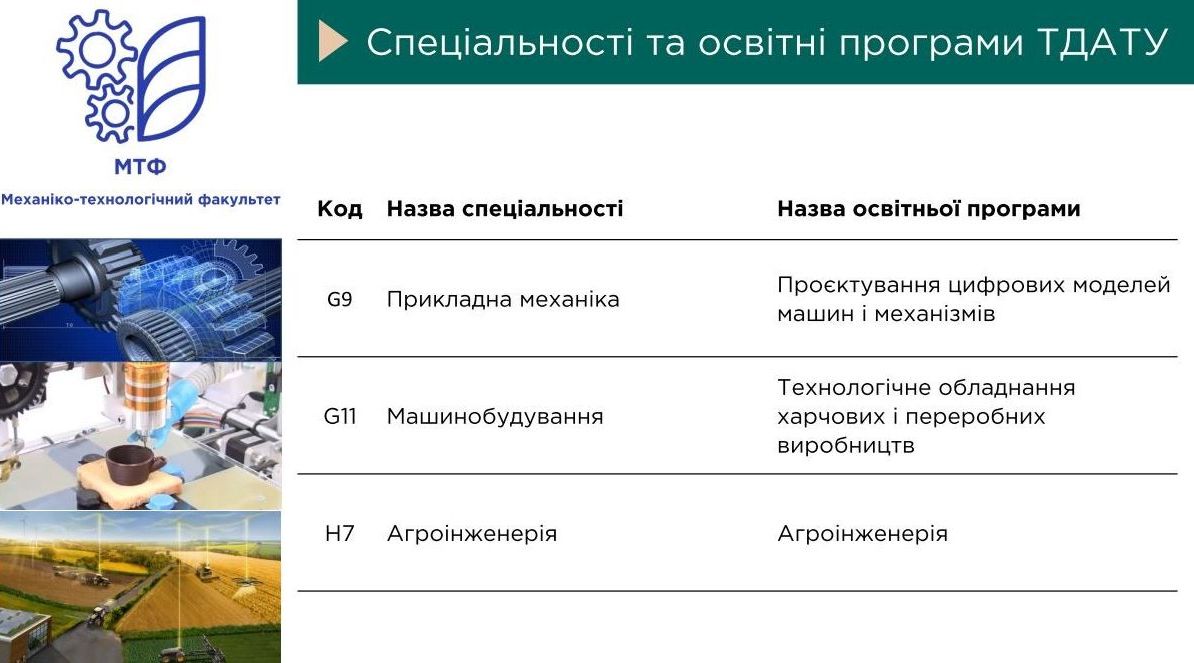 МТФ
Механіко-технологічний факультет

Спеціальності та освітні програми ТДАТУ

| Код | Назва спеціальності | Назва освітньої програми |
|---|---|---|
| G9 | Прикладна механіка | Проєктування цифрових моделей машин і механізмів |
| G11 | Машинобудування | Технологічне обладнання харчових і переробних виробництв |
| H7 | Агроінженерія | Агроінженерія |